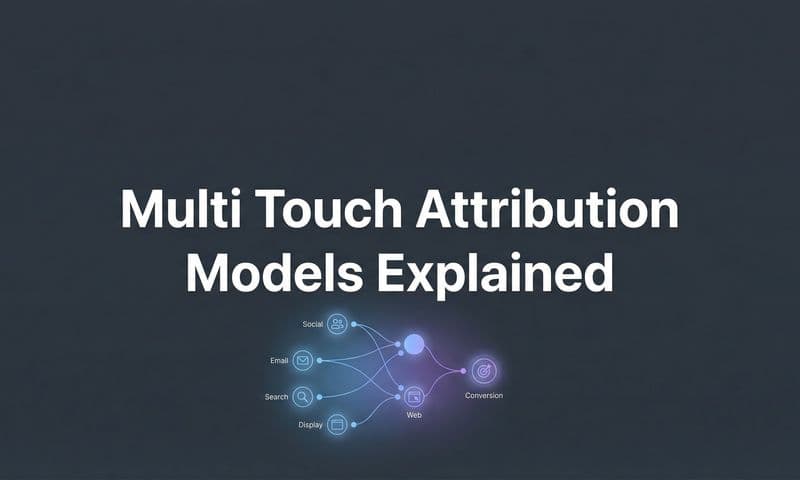 Multi Touch Attribution Models Explained

Social
Email
Search
Display
Web
Conversion